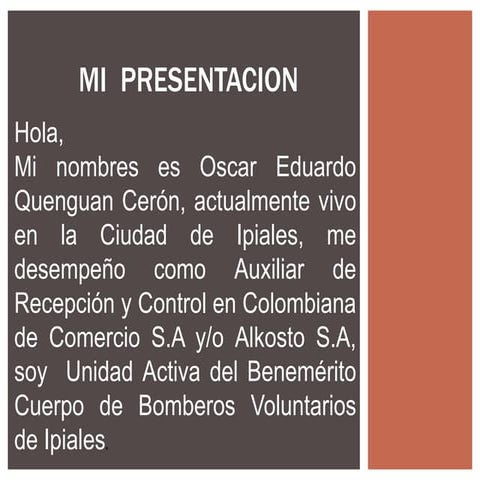 MI PRESENTACION

Hola,
Mi nombres es Oscar Eduardo Quenguan Cerón, actualmente vivo en la Ciudad de Ipiales, me desempeño como Auxiliar de Recepción y Control en Colombiana de Comercio S.A y/o Alkosto S.A, soy Unidad Activa del Benemérito Cuerpo de Bomberos Voluntarios de Ipiales.